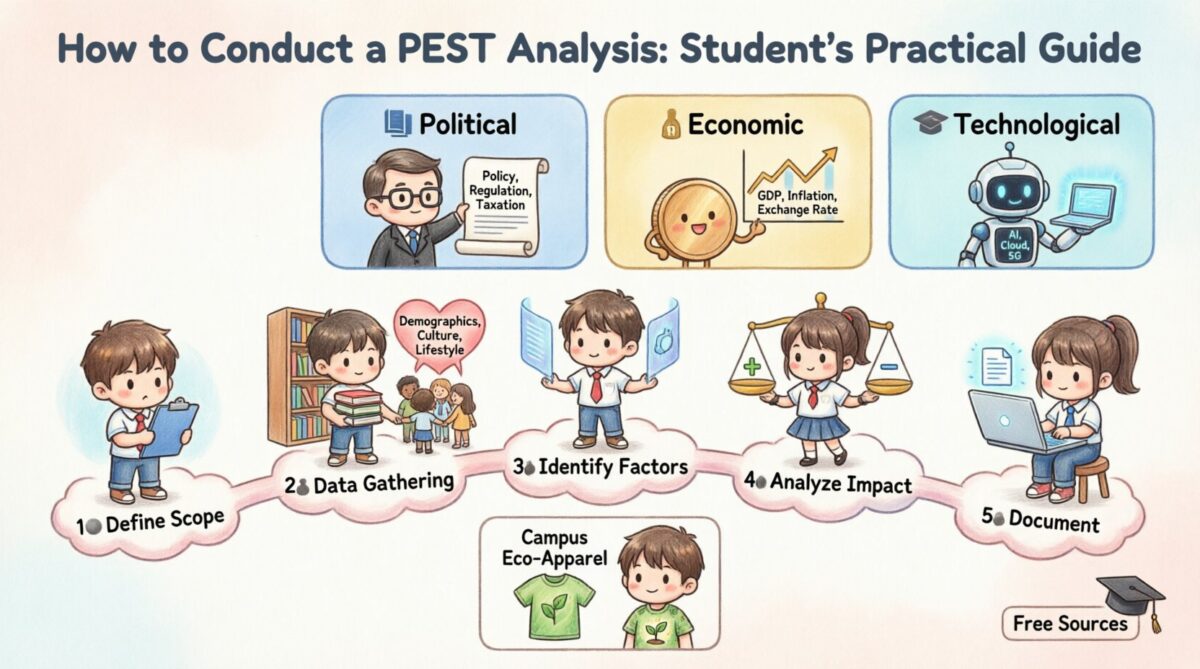 How to Conduct a PEST Analysis: Student's Practical Guide

Political

Policy, Regulation, Taxation

Economic

GDP, Inflation, Exchange Rate

Technological

AI, Cloud, 5G

Demographics, Culture, Lifestyle

1 Define Scope

2 Data Gathering

3 Identify Factors

4 Analyze Impact

5 Document

Campus Eco-Apparel

Free Sources